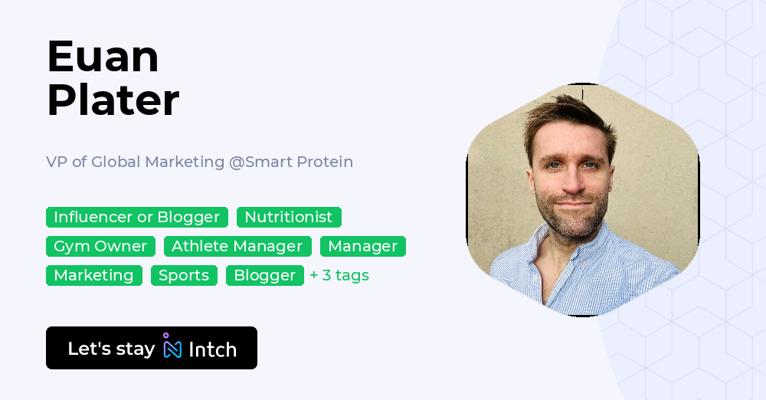 Euan
Plater

VP of Global Marketing @Smart Protein

Influencer or Blogger Nutritionist
Gym Owner Athlete Manager Manager
Marketing Sports Blogger + 3 tags

Let's stay Intch